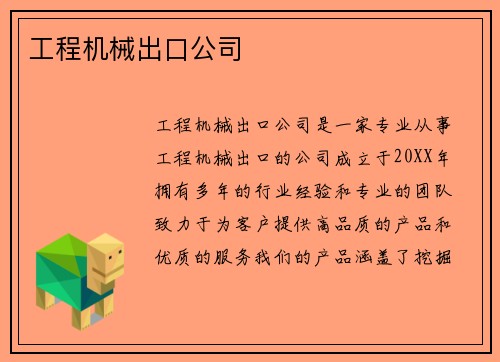 工程机械出口公司

工程机械出口公司是一家专业从事工程机械出口的公司成立于20XX年拥有多年的行业经验和专业的团队致力于为客户提供高品质的产品和优质的服务我们的产品涵盖了挖掘